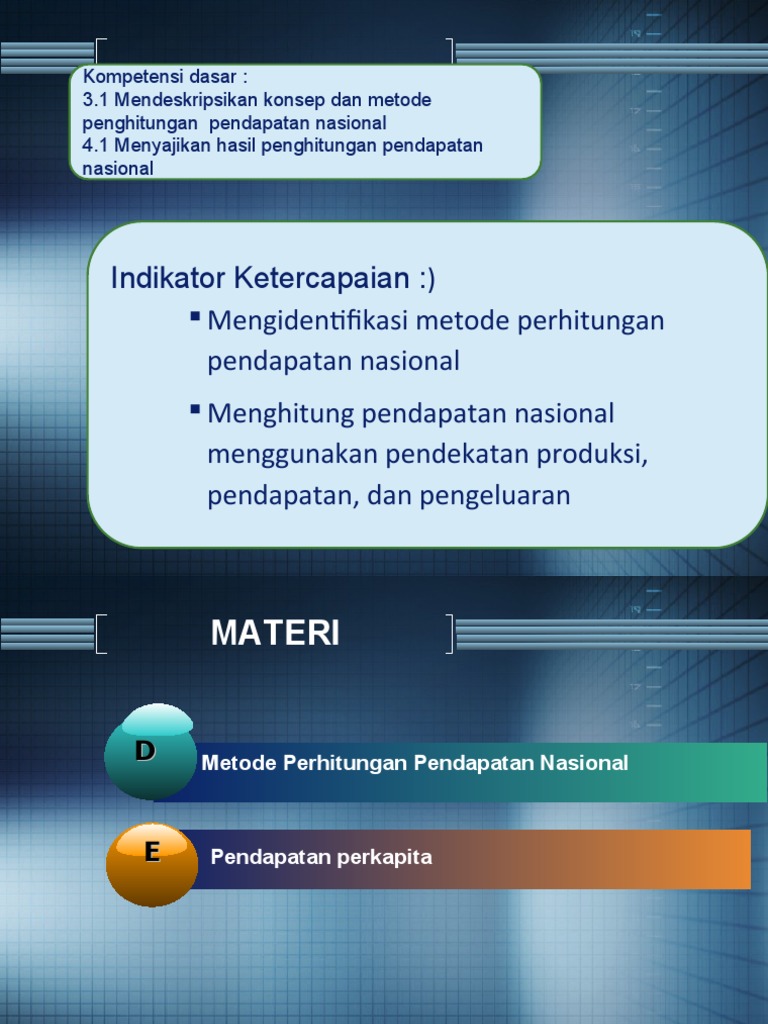 Kompetensi dasar :
3.1 Mendeskripsikan konsep dan metode penghitungan pendapatan nasional
4.1 Menyajikan hasil penghitungan pendapatan nasional

Indikator Ketercapaian :)

▪ Mengidentifikasi metode perhitungan pendapatan nasional

▪ Menghitung pendapatan nasional menggunakan pendekatan produksi, pendapatan, dan pengeluaran

MATERI

D Metode Perhitungan Pendapatan Nasional

E Pendapatan perkapita